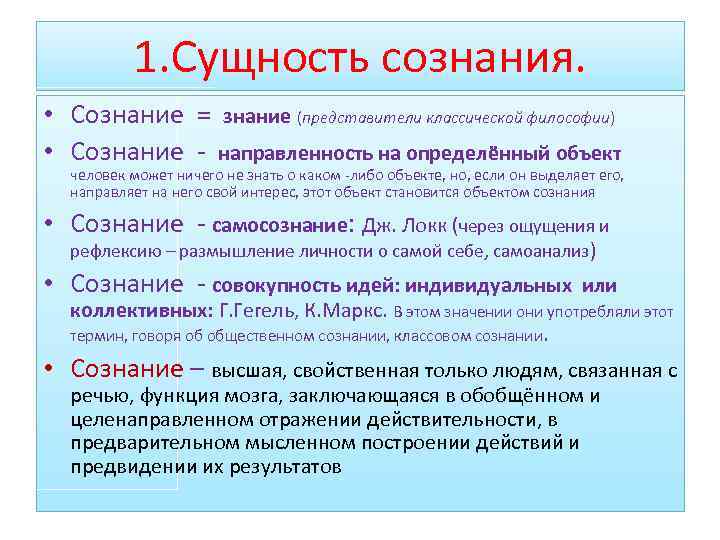 1.Сущность сознания.

• Сознание = знание (представители классической философии)

• Сознание - направленность на определённый объект человек может ничего не знать о каком -либо объекте, но, если он выделяет его, направляет на него свой интерес, этот объект становится объектом сознания

• Сознание - самосознание: Дж. Локк (через ощущения и рефлексию – размышление личности о самой себе, самоанализ)

• Сознание - совокупность идей: индивидуальных или коллективных: Г.Гегель, К.Маркс. В этом значении они употребляли этот термин, говоря об общественном сознании, классовом сознании.

• Сознание – высшая, свойственная только людям, связанная с речью, функция мозга, заключающаяся в обобщённом и целенаправленном отражении действительности, в предварительном мысленном построении действий и предвидении их результатов